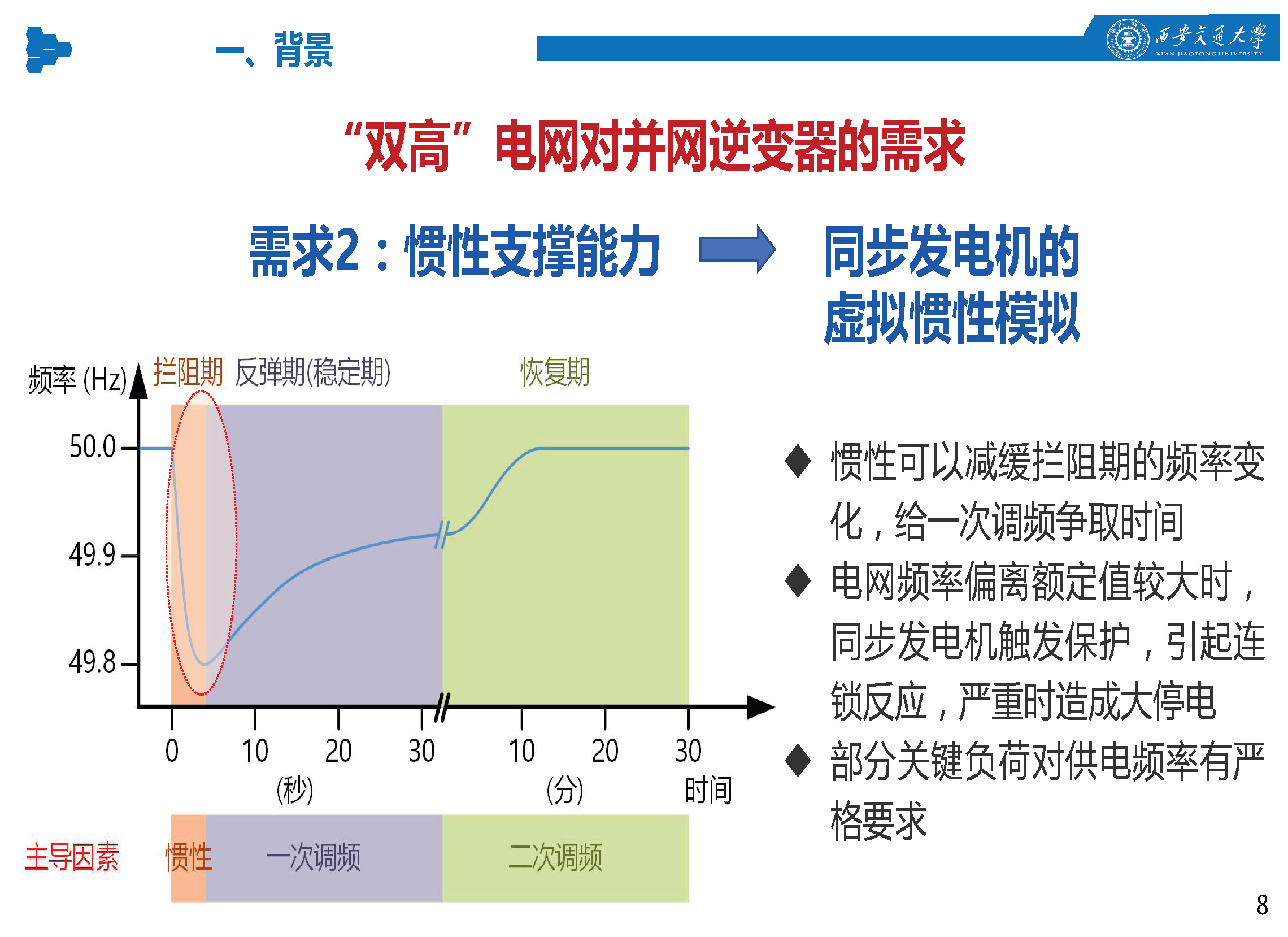 一、背景

西安交通大學
XI'AN JIAOTONG UNIVERSITY

“双高”电网对并网逆变器的需求

需求2：惯性支撑能力

同步发电机的虚拟惯性模拟

频率 (Hz)

拦阻期 反弹期(稳定期) 恢复期

50.0

49.9

49.8

0 10 20 30 10 20 30

(秒) (分) 时间

主导因素 惯性 一次调频 二次调频

◆ 惯性可以减缓拦阻期的频率变化，给一次调频争取时间

◆ 电网频率偏离额定值较大时，同步发电机触发保护，引起连锁反应，严重时造成大停电

◆ 部分关键负荷对供电频率有严格要求

8